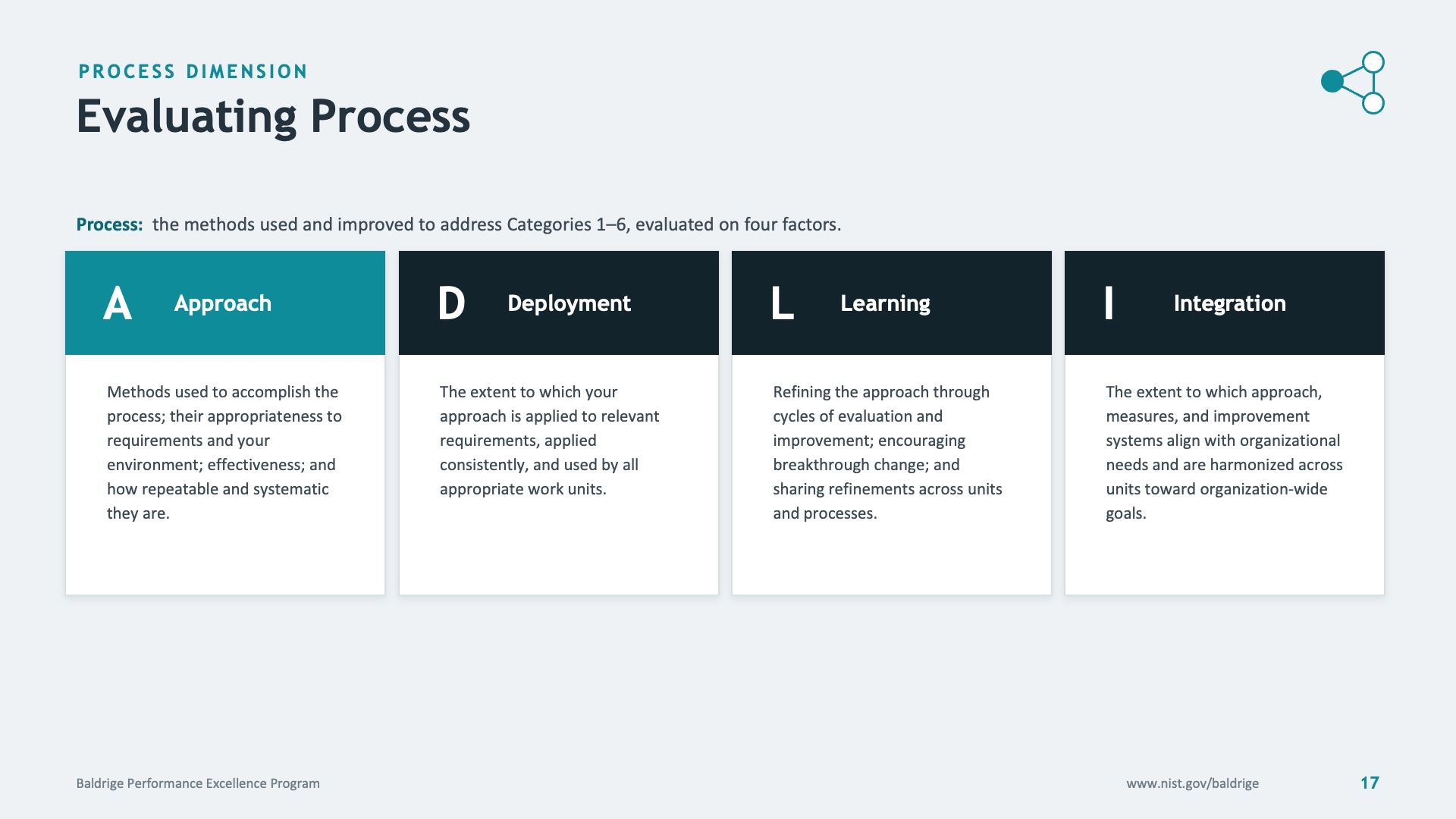 PROCESS DIMENSION

Evaluating Process

Process: the methods used and improved to address Categories 1–6, evaluated on four factors.

A Approach

Methods used to accomplish the process; their appropriateness to requirements and your environment; effectiveness; and how repeatable and systematic they are.

D Deployment

The extent to which your approach is applied to relevant requirements, applied consistently, and used by all appropriate work units.

L Learning

Refining the approach through cycles of evaluation and improvement; encouraging breakthrough change; and sharing refinements across units and processes.

I Integration

The extent to which approach, measures, and improvement systems align with organizational needs and are harmonized across units toward organization-wide goals.

Baldrige Performance Excellence Program

www.nist.gov/baldrige

17